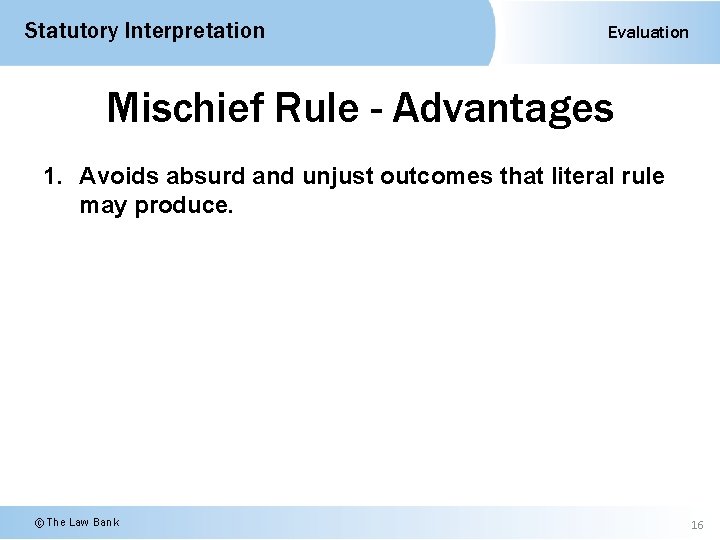 Statutory Interpretation

Evaluation

Mischief Rule - Advantages

1. Avoids absurd and unjust outcomes that literal rule may produce.

© The Law Bank

16